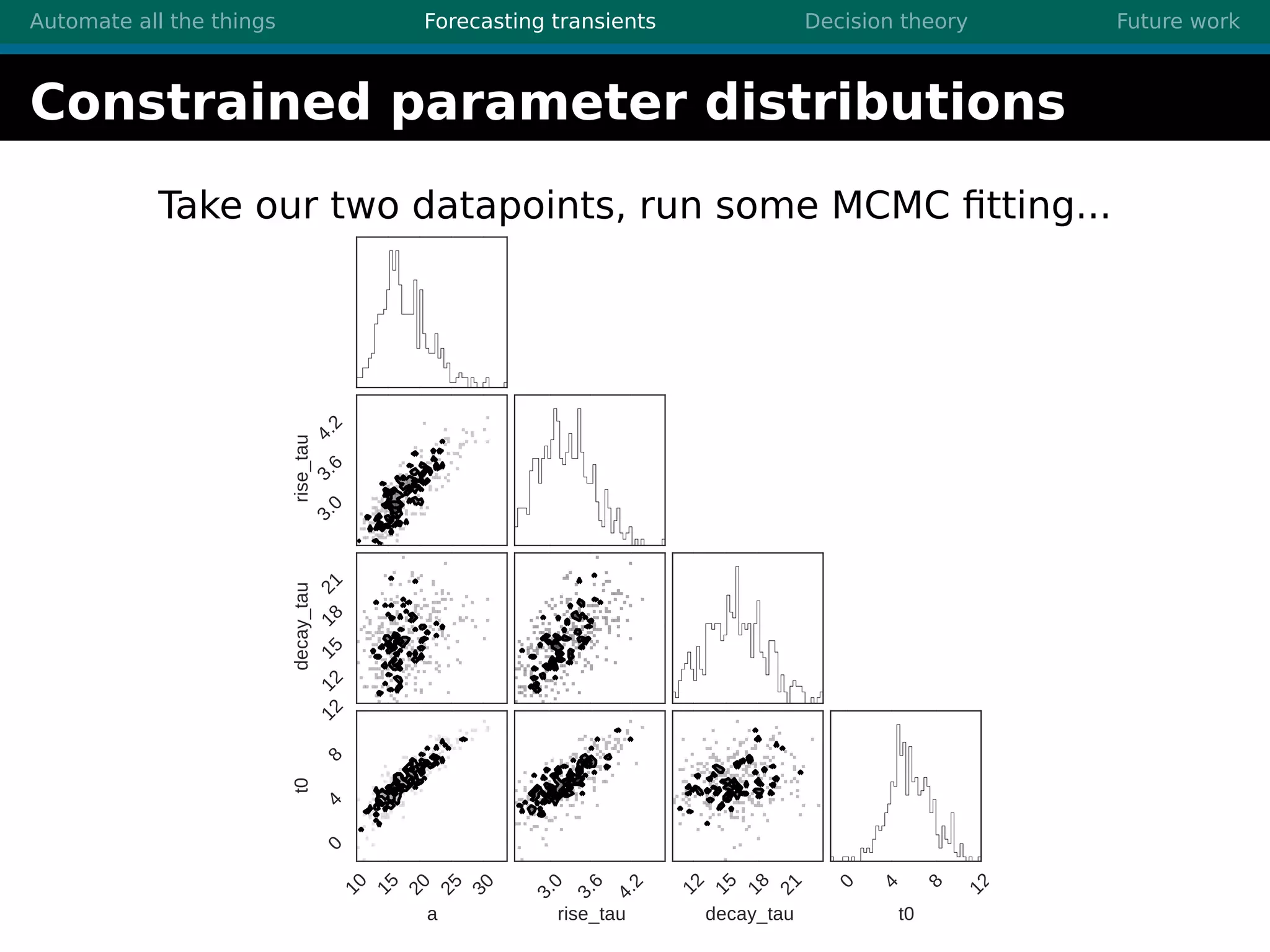 Automate all the things Forecasting transients Decision theory Future work

Constrained parameter distributions

Take our two datapoints, run some MCMC fitting...

rise_tau
3.0
3.6
4.2

decay_tau
12
15
18
21

t0
0
4
8
12

10 15 20 25 30
a

3.0 3.6 4.2
rise_tau

12 15 18 21
decay_tau

0 4 8 12
t0